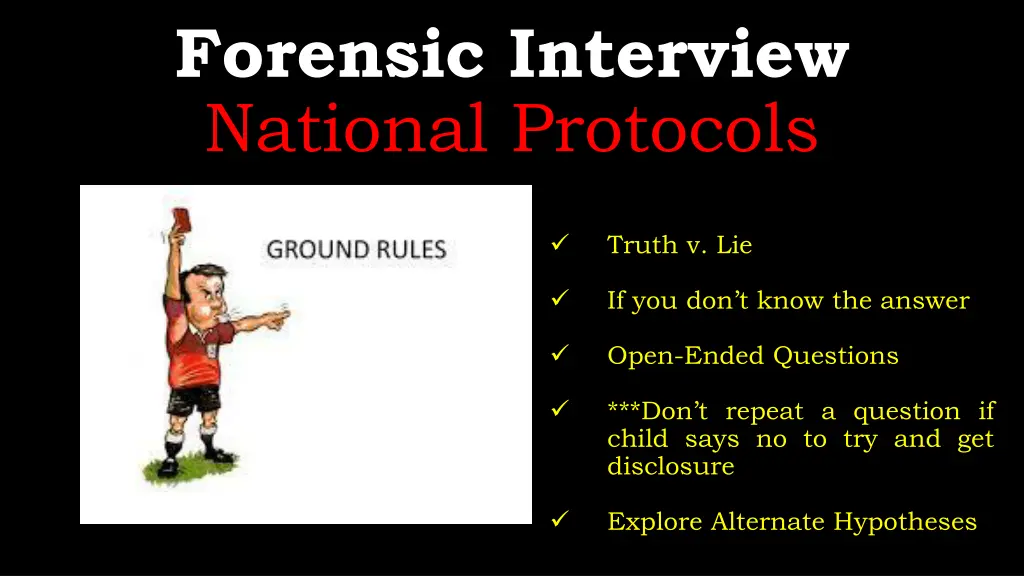 Forensic Interview
National Protocols

GROUND RULES

✓ Truth v. Lie

✓ If you don't know the answer

✓ Open-Ended Questions

✓ ***Don't repeat a question if child says no to try and get disclosure

✓ Explore Alternate Hypotheses